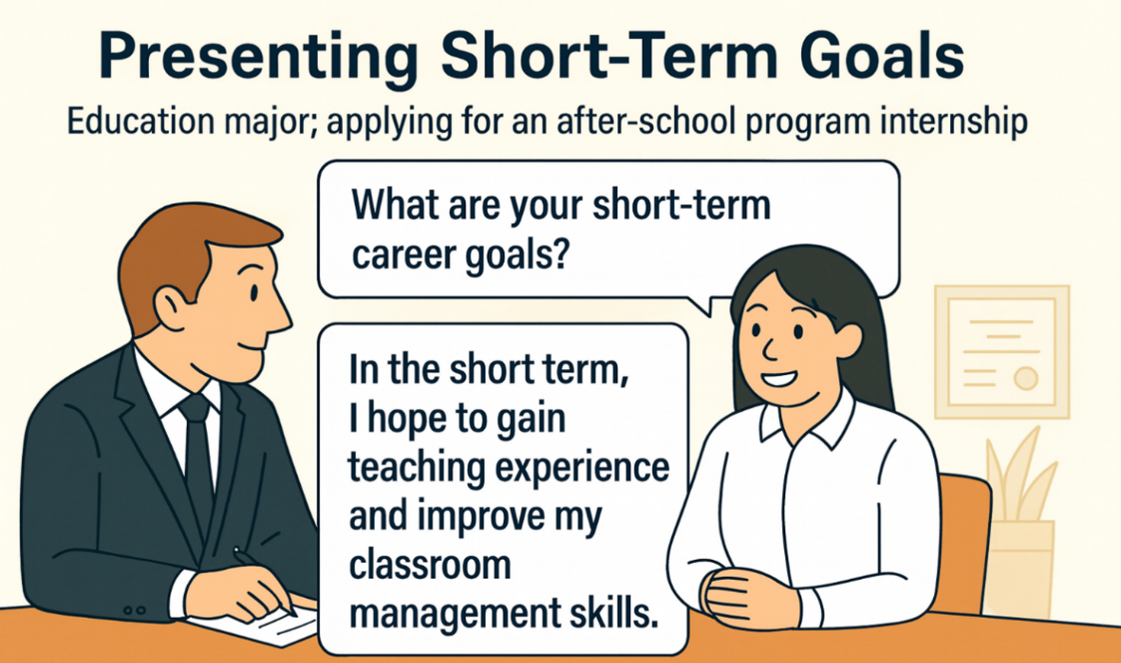 Presenting Short-Term Goals

Education major; applying for an after-school program internship

What are your short-term career goals?

In the short term, I hope to gain teaching experience and improve my classroom management skills.